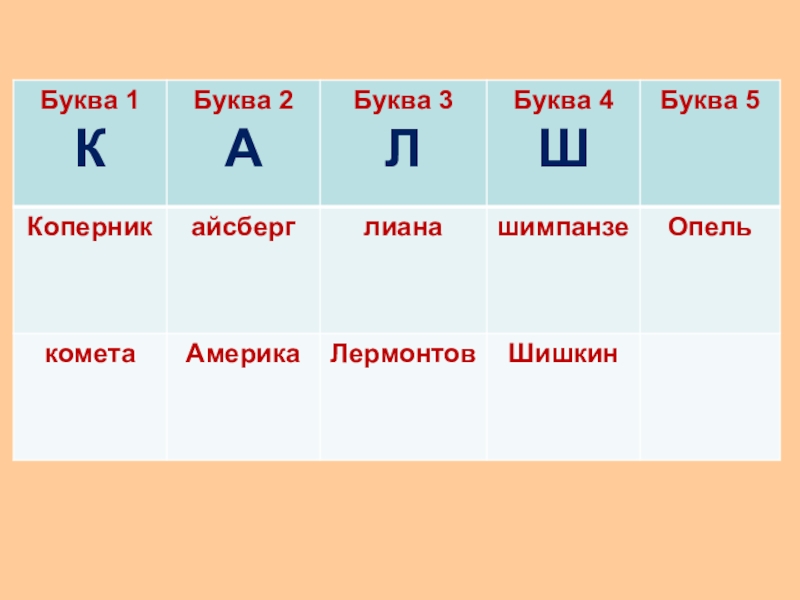 | Буква 1 К | Буква 2 А | Буква 3 Л | Буква 4 Ш | Буква 5 |
|---|---|---|---|---|
| Коперник | айсберг | лиана | шимпанзе | Опель |
| комета | Америка | Лермонтов | Шишкин | |